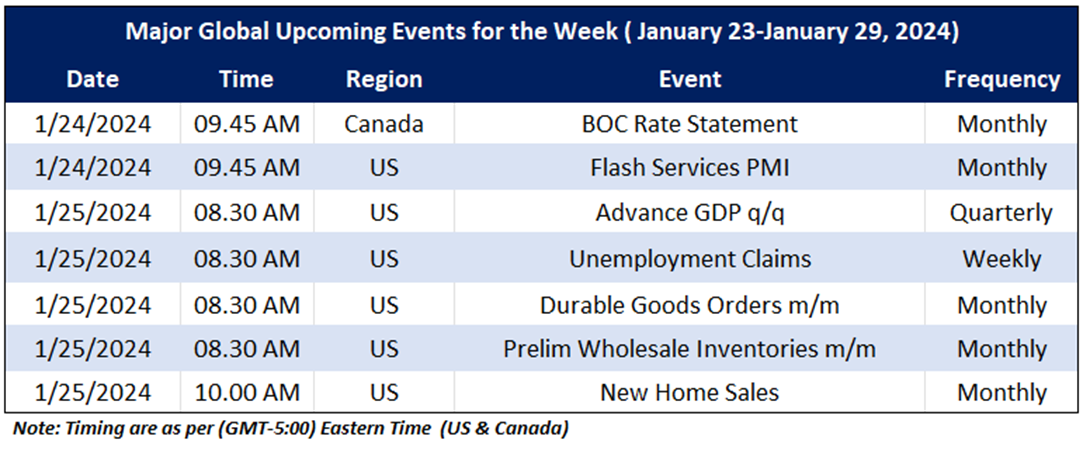 Major Global Upcoming Events for the Week ( January 23-January 29, 2024)

| Date | Time | Region | Event | Frequency |
|---|---|---|---|---|
| 1/24/2024 | 09.45 AM | Canada | BOC Rate Statement | Monthly |
| 1/24/2024 | 09.45 AM | US | Flash Services PMI | Monthly |
| 1/25/2024 | 08.30 AM | US | Advance GDP q/q | Quarterly |
| 1/25/2024 | 08.30 AM | US | Unemployment Claims | Weekly |
| 1/25/2024 | 08.30 AM | US | Durable Goods Orders m/m | Monthly |
| 1/25/2024 | 08.30 AM | US | Prelim Wholesale Inventories m/m | Monthly |
| 1/25/2024 | 10.00 AM | US | New Home Sales | Monthly |

Note: Timing are as per (GMT-5:00) Eastern Time (US & Canada)